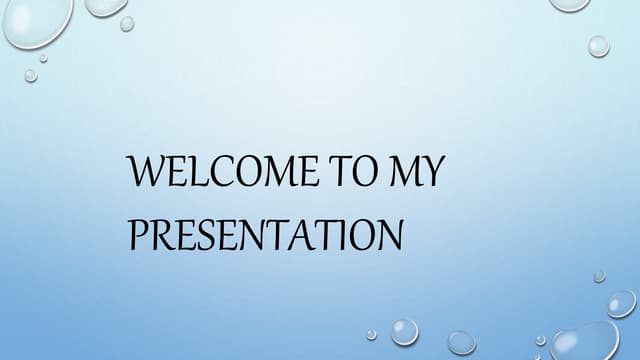 WELCOME TO MY PRESENTATION